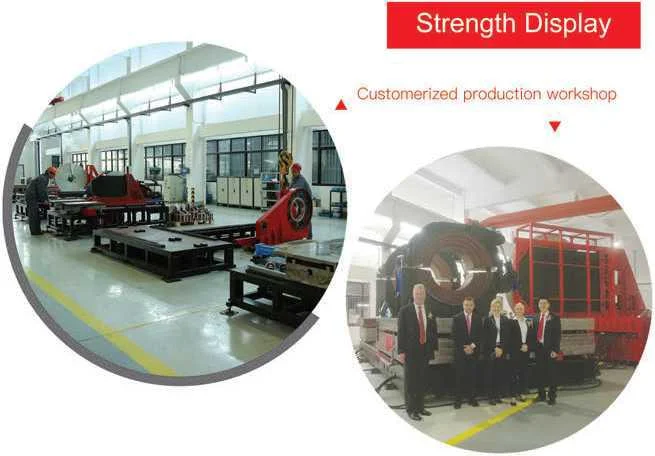 Strength Display

Customerized production workshop